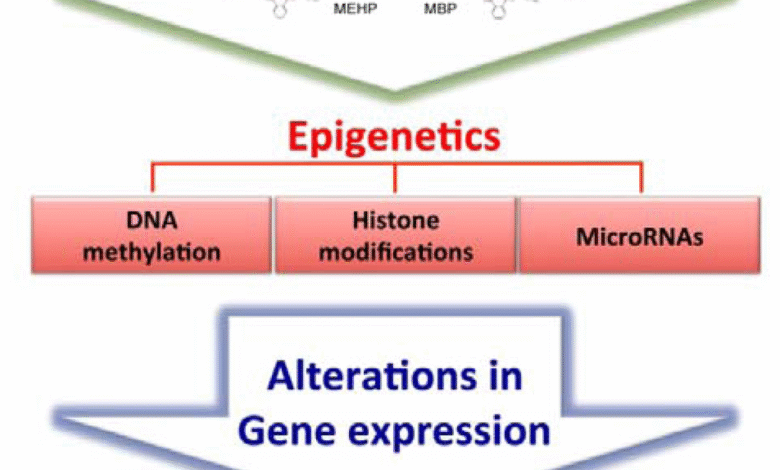 MEHP MBP

Epigenetics

DNA methylation

Histone modifications

MicroRNAs

Alterations in Gene expression